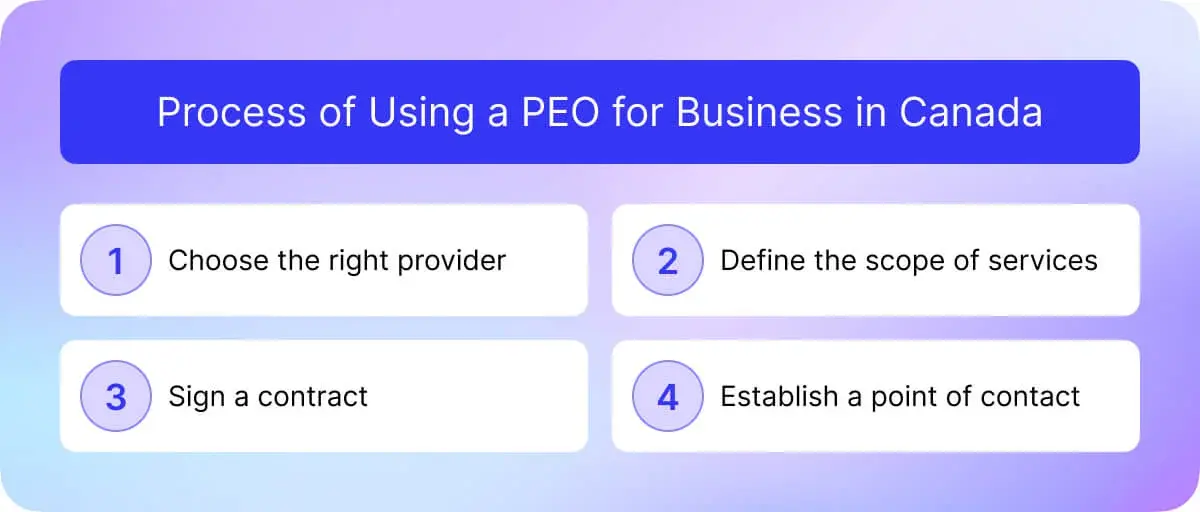 Process of Using a PEO for Business in Canada

1 Choose the right provider

2 Define the scope of services

3 Sign a contract

4 Establish a point of contact